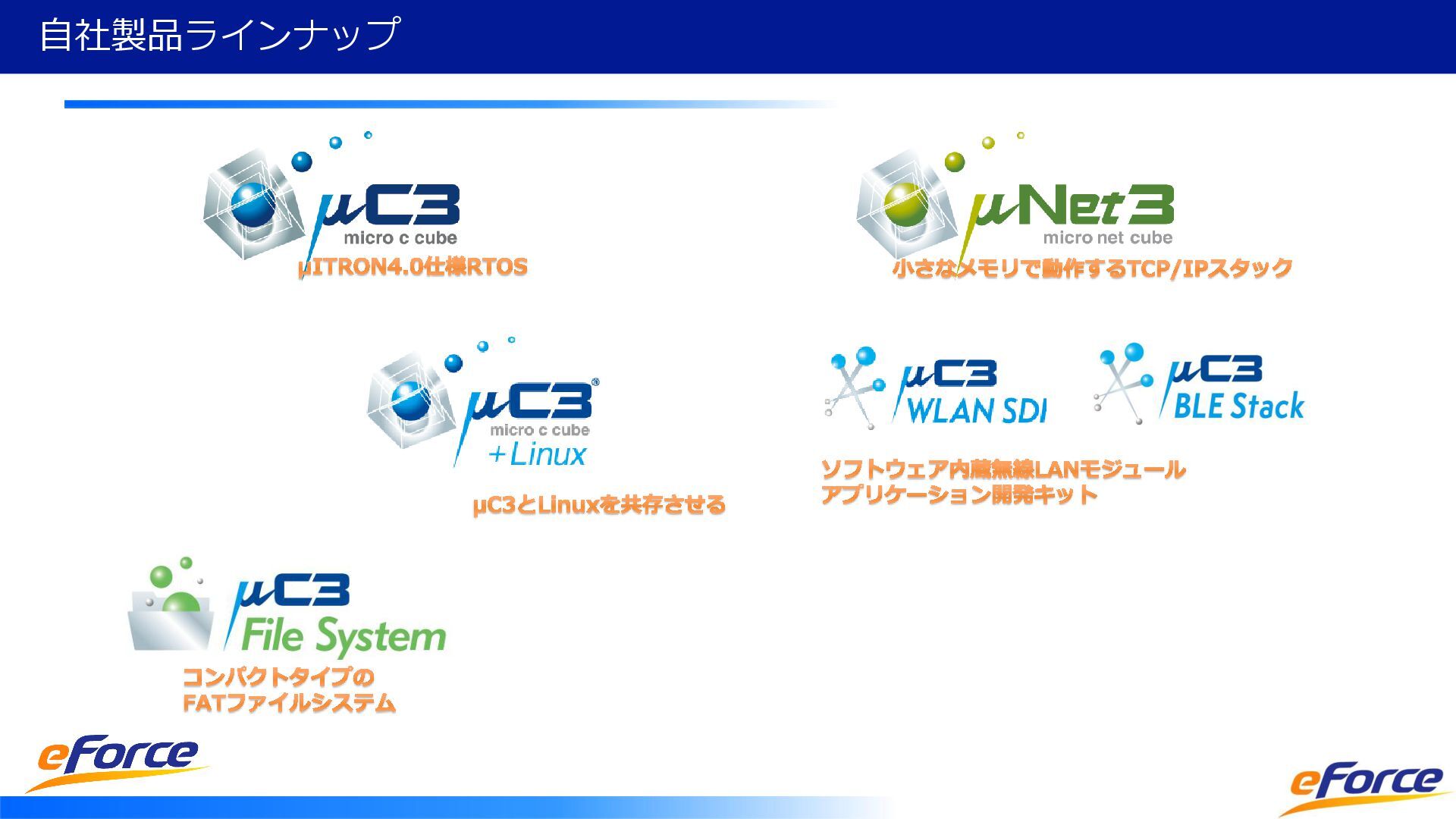 自社製品ラインナップ

μC3
micro c cube
μITRON4.0仕様RTOS

μNet3
micro net cube
小さなメモリで動作するTCP/IPスタック

μC3®
micro c cube
+Linux
μC3とLinuxを共存させる

μC3
WLAN SDI

μC3
BLE Stack

ソフトウェア内蔵無線LANモジュール
アプリケーション開発キット

μC3
File System
コンパクトタイプの
FATファイルシステム

eForce

eForce